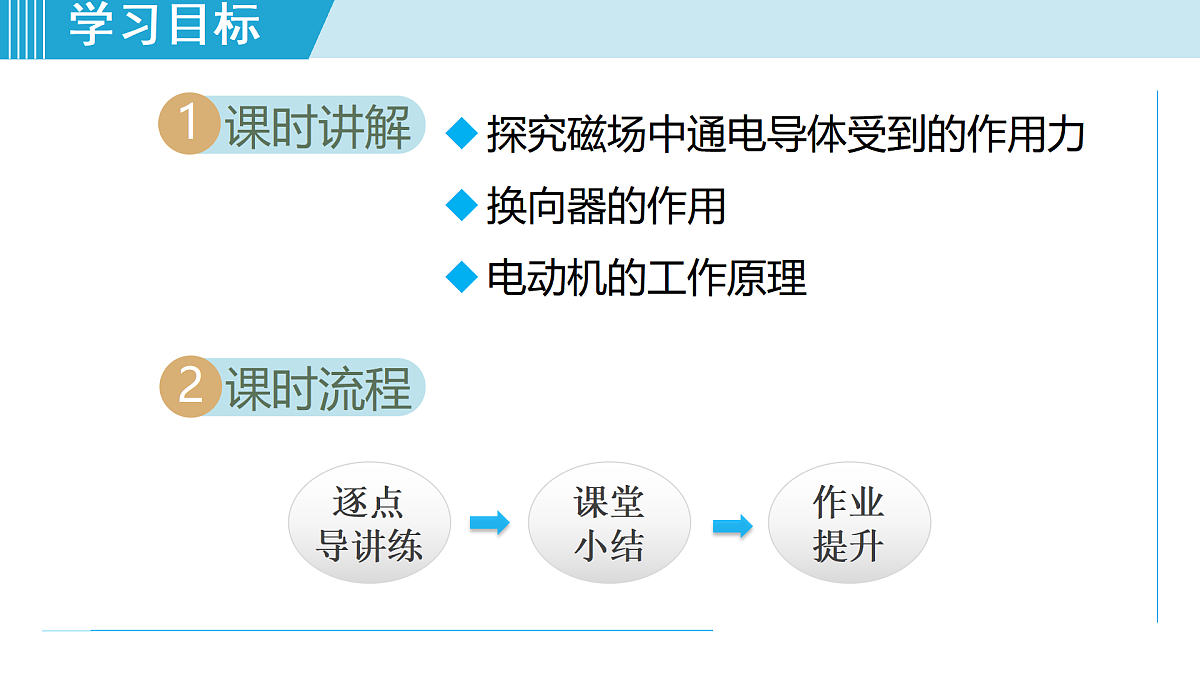 学习目标

1 课时讲解

◆ 探究磁场中通电导体受到的作用力

◆ 换向器的作用

◆ 电动机的工作原理

2 课时流程

逐点导讲练

课堂小结

作业提升